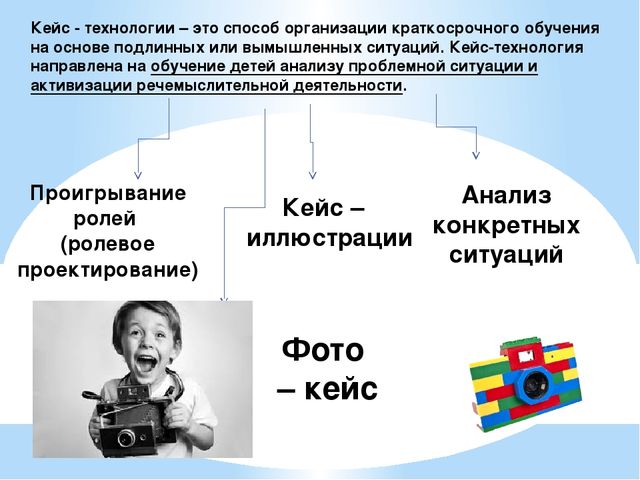 Кейс - технологии – это способ организации краткосрочного обучения на основе подлинных или вымышленных ситуаций. Кейс-технология направлена на обучение детей анализу проблемной ситуации и активизации речемыслительной деятельности.

Проигрывание ролей (ролевое проектирование)

Кейс – иллюстрации

Анализ конкретных ситуаций

Фото – кейс